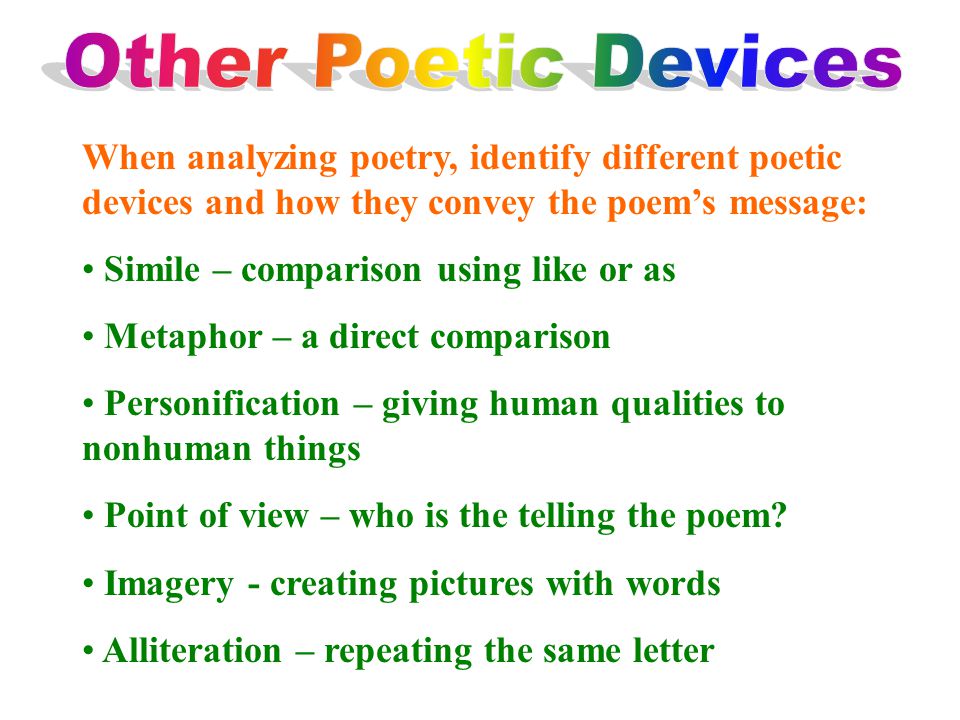 Other Poetic Devices

When analyzing poetry, identify different poetic devices and how they convey the poem’s message:

• Simile – comparison using like or as

• Metaphor – a direct comparison

• Personification – giving human qualities to nonhuman things

• Point of view – who is the telling the poem?

• Imagery - creating pictures with words

• Alliteration – repeating the same letter